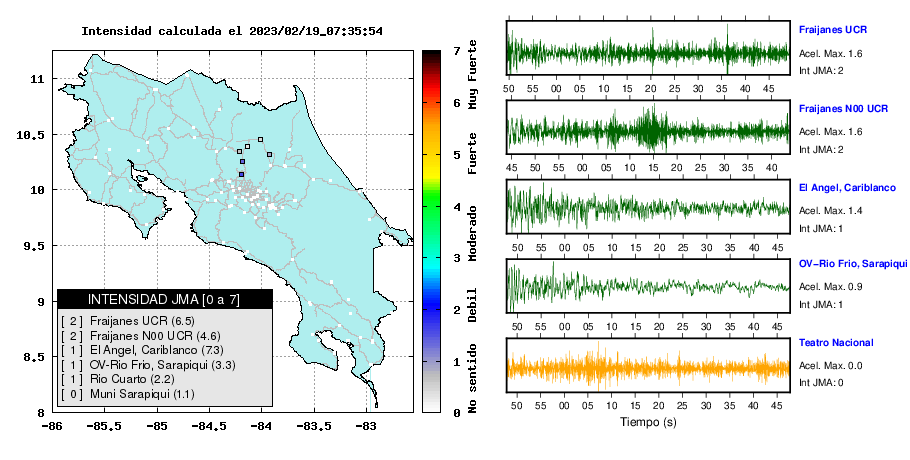 Intensidad calculada el 2023/02/19_07:35:54

11
10.5
10
9.5
9
8.5
8
-86
-85.5
-85
-84.5
-84
-83.5
-83

INTENSIDAD JMA [0 a 7]
[ 2 ] Fraijanes UCR (6.5)
[ 2 ] Fraijanes N00 UCR (4.6)
[ 1 ] El Angel, Cariblanco (7.3)
[ 1 ] OV-Rio Frio, Sarapiqui (3.3)
[ 1 ] Rio Cuarto (2.2)
[ 0 ] Muni Sarapiqui (1.1)

7
6
5
4
3
2
1
0
Muy Fuerte
Fuerte
Moderado
Debil
No sentido

Fraijanes UCR
Acel. Max. 1.6
Int JMA: 2
50 55 00 05 10 15 20 25 30 35 40 45

Fraijanes N00 UCR
Acel. Max. 1.6
Int JMA: 2
45 50 55 00 05 10 15 20 25 30 35 40

El Angel, Cariblanco
Acel. Max. 1.4
Int JMA: 1
50 55 00 05 10 15 20 25 30 35 40 45

OV-Rio Frio, Sarapiqui
Acel. Max. 0.9
Int JMA: 1
50 55 00 05 10 15 20 25 30 35 40 45

Teatro Nacional
Acel. Max. 0.0
Int JMA: 0
50 55 00 05 10 15 20 25 30 35 40 45
Tiempo (s)